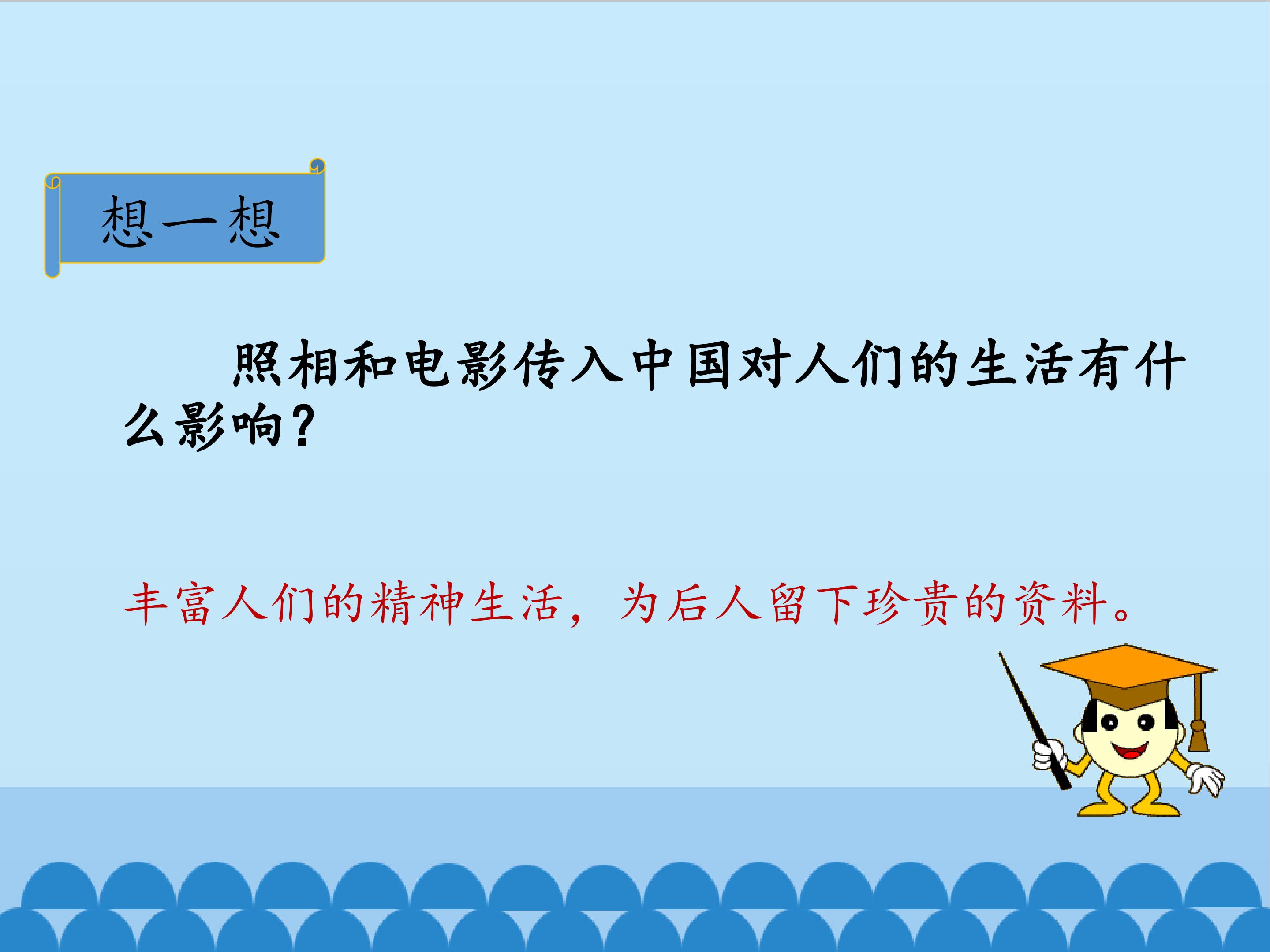 想一想

照相和电影传入中国对人们的生活有什么影响？

丰富人们的精神生活，为后人留下珍贵的资料。